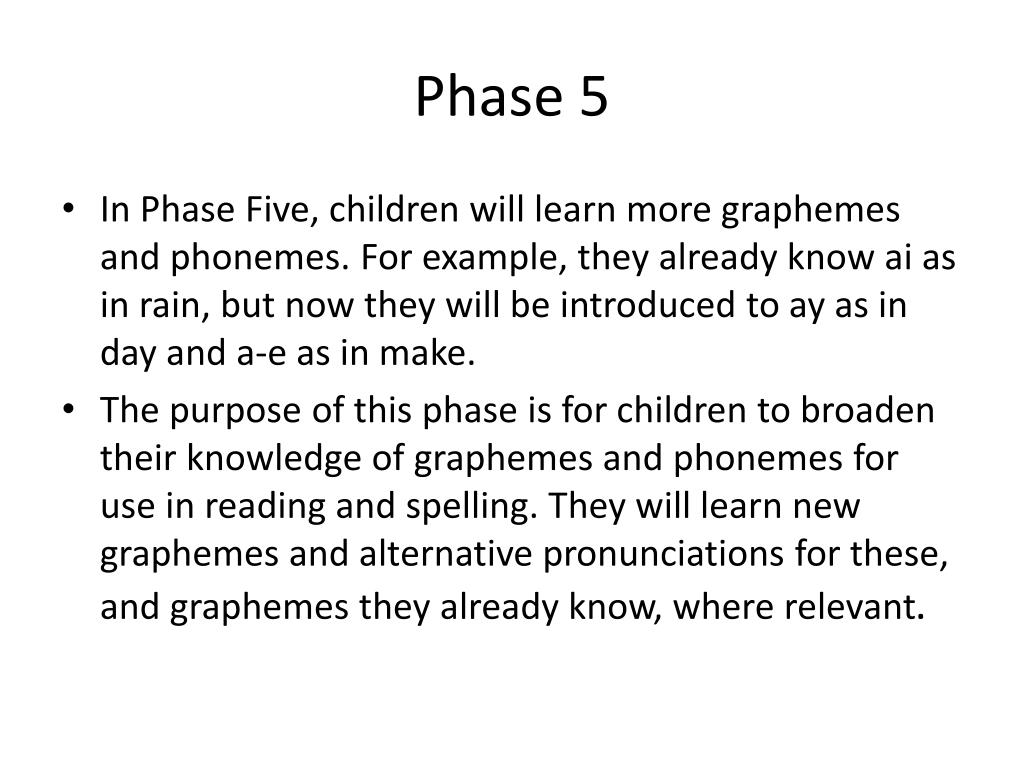 Phase 5

• In Phase Five, children will learn more graphemes and phonemes. For example, they already know ai as in rain, but now they will be introduced to ay as in day and a-e as in make.
• The purpose of this phase is for children to broaden their knowledge of graphemes and phonemes for use in reading and spelling. They will learn new graphemes and alternative pronunciations for these, and graphemes they already know, where relevant.